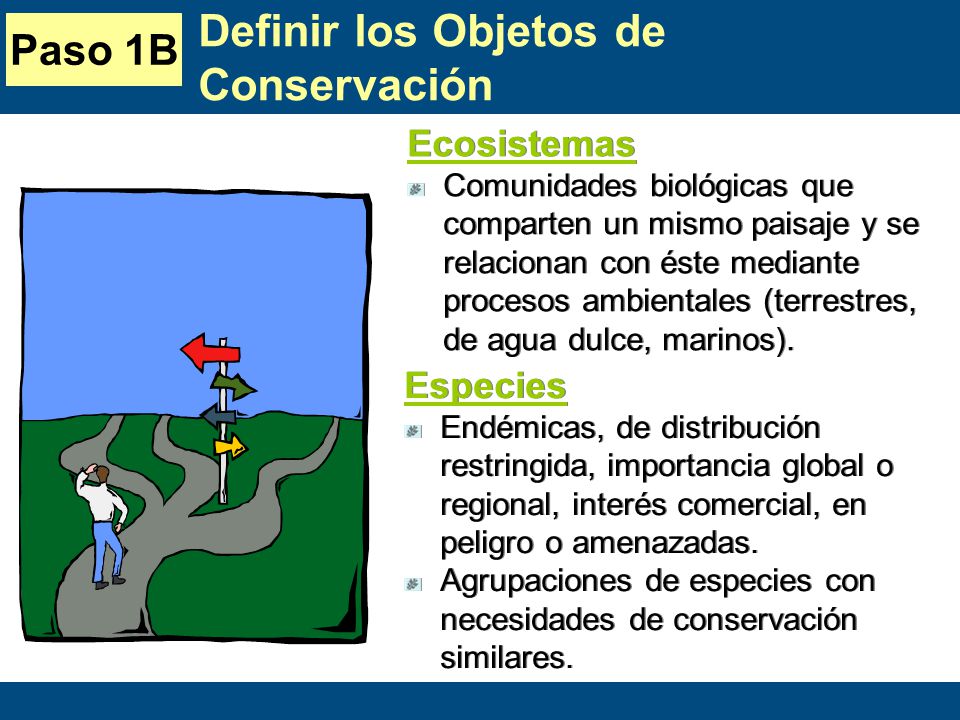 Paso 1B

Definir los Objetos de Conservación

Ecosistemas

Comunidades biológicas que comparten un mismo paisaje y se relacionan con éste mediante procesos ambientales (terrestres, de agua dulce, marinos).

Especies

Endémicas, de distribución restringida, importancia global o regional, interés comercial, en peligro o amenazadas.

Agrupaciones de especies con necesidades de conservación similares.